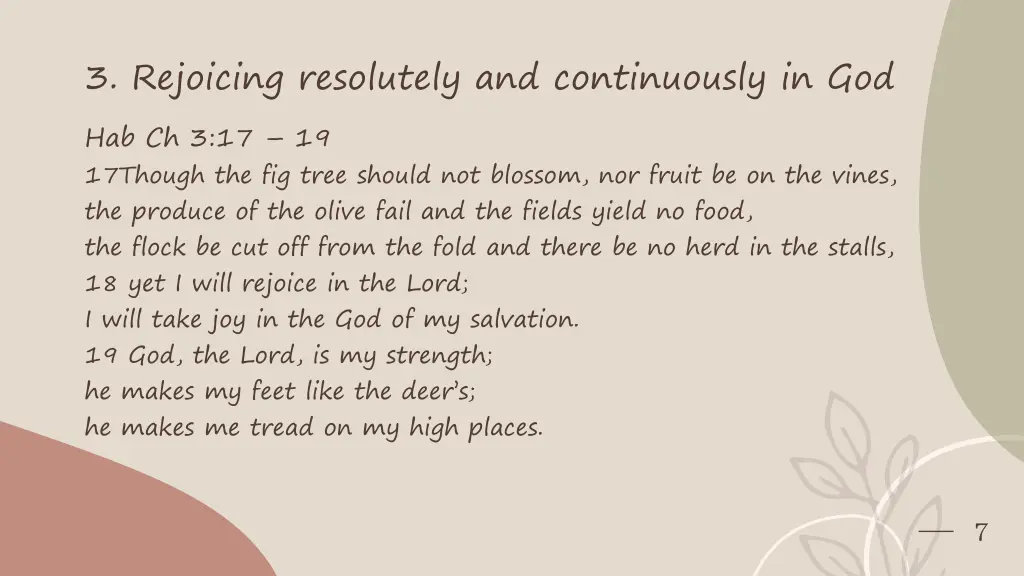 3. Rejoicing resolutely and continuously in God

Hab Ch 3:17 – 19
17Though the fig tree should not blossom, nor fruit be on the vines,
the produce of the olive fail and the fields yield no food,
the flock be cut off from the fold and there be no herd in the stalls,
18 yet I will rejoice in the Lord;
I will take joy in the God of my salvation.
19 God, the Lord, is my strength;
he makes my feet like the deer's;
he makes me tread on my high places.

7